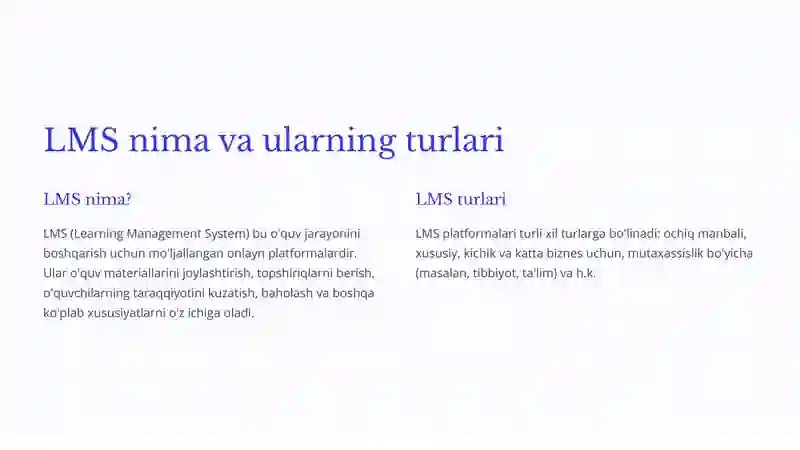 LMS nima va ularning turlari

LMS nima?

LMS (Learning Management System) bu o'quv jarayonini boshqarish uchun mo'ljallangan onlayn platformalardir. Ular o'quv materiallarini joylashtirish, topshiriqlarni berish, o'quvchilarning taraqqiyotini kuzatish, baholash va boshqa ko'plab xususiyatlarni o'z ichiga oladi.

LMS turlari

LMS platformalari turli xil turlarga bo'linadi: ochiq manbali, xususiy, kichik va katta biznes uchun, mutaxassislik bo'yicha (masalan, tibbiyot, ta'lim) va h.k.